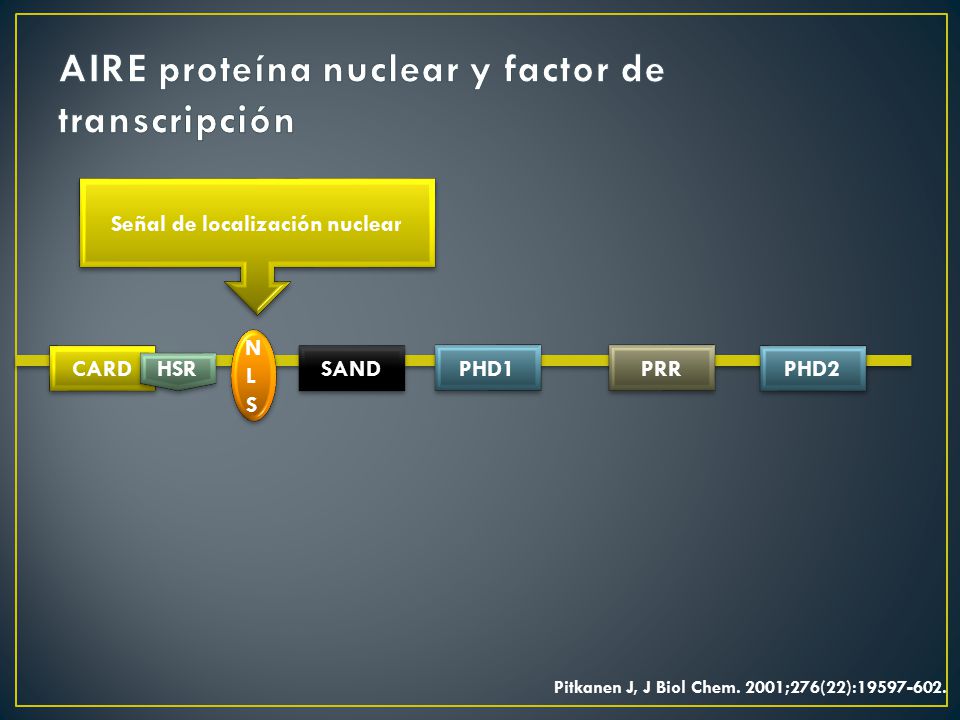 AIRE proteína nuclear y factor de transcripción

Señal de localización nuclear

CARD HSR N L S SAND PHD1 PRR PHD2

Pitkanen J, J Biol Chem. 2001;276(22):19597-602.